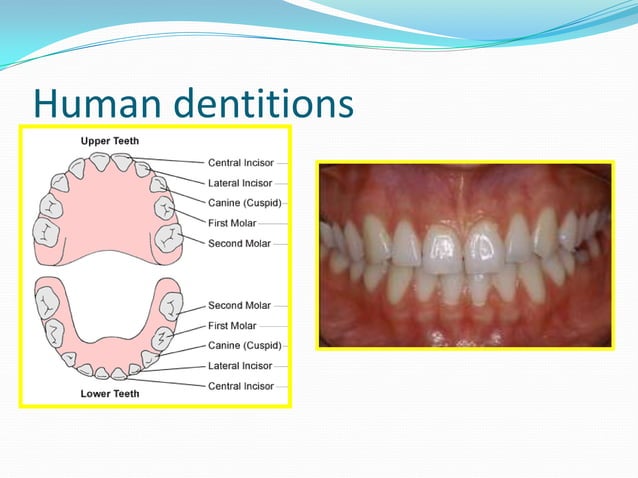 Human dentitions

Upper Teeth

Central Incisor

Lateral Incisor

Canine (Cuspid)

First Molar

Second Molar

Second Molar

First Molar

Canine (Cuspid)

Lateral Incisor

Central Incisor

Lower Teeth